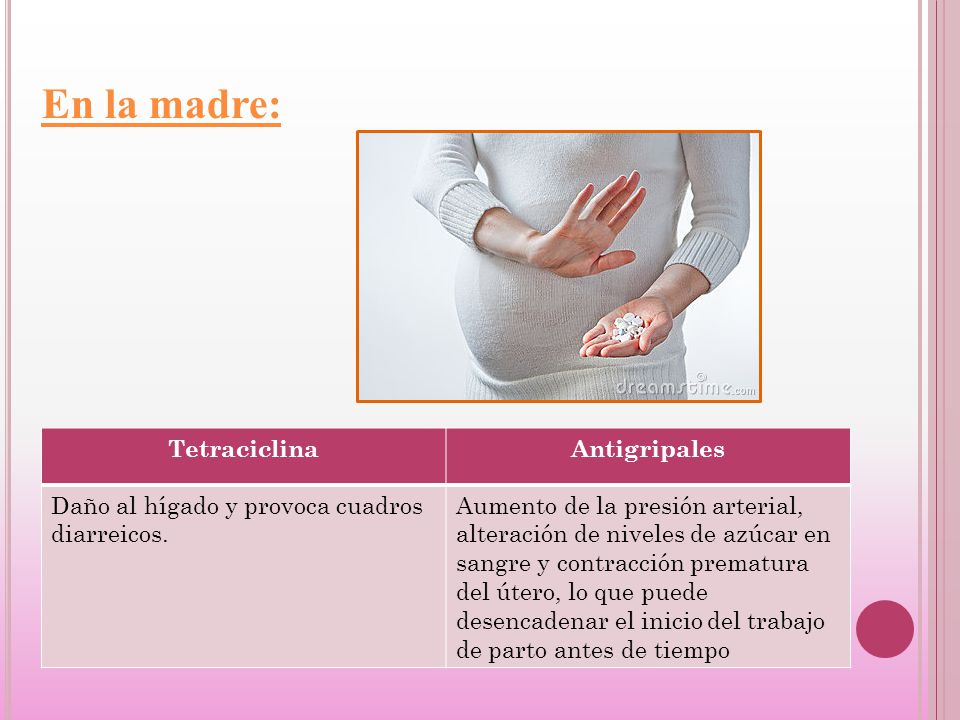 En la madre:

© dreamstime.com

| Tetraciclina | Antigripales |
|---|---|
| Daño al hígado y provoca cuadros diarreicos. | Aumento de la presión arterial, alteración de niveles de azúcar en sangre y contracción prematura del útero, lo que puede desencadenar el inicio del trabajo de parto antes de tiempo |